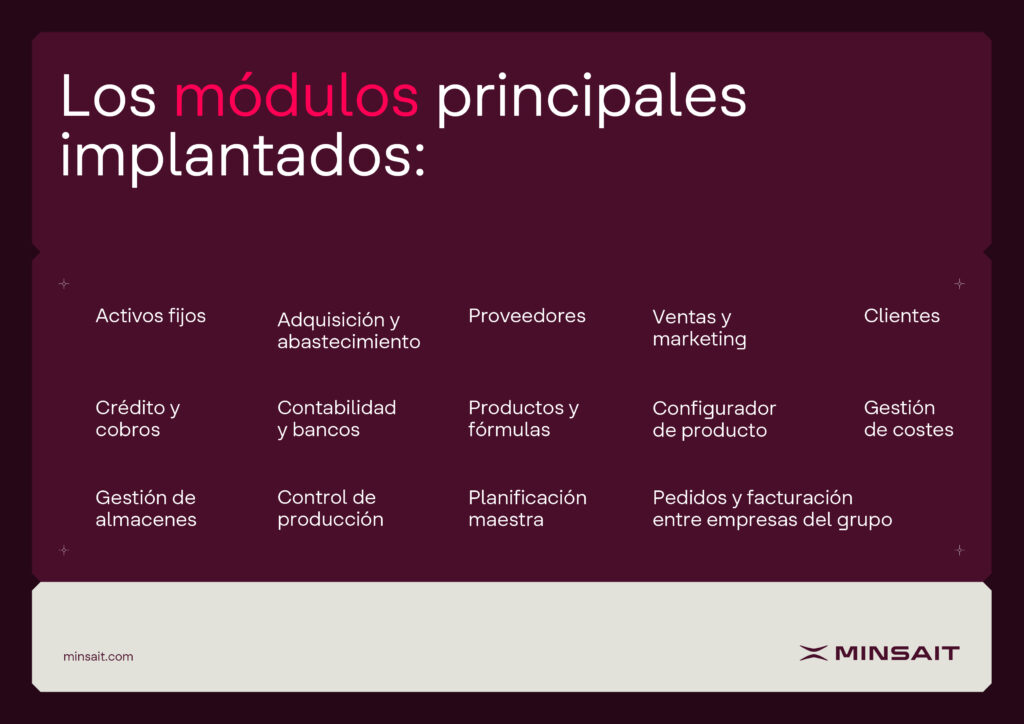 Los módulos principales implantados:

Activos fijos

Adquisición y abastecimiento

Proveedores

Ventas y marketing

Clientes

Crédito y cobros

Contabilidad y bancos

Productos y fórmulas

Configurador de producto

Gestión de costes

Gestión de almacenes

Control de producción

Planificación maestra

Pedidos y facturación entre empresas del grupo

minsait.com

MINSAIT